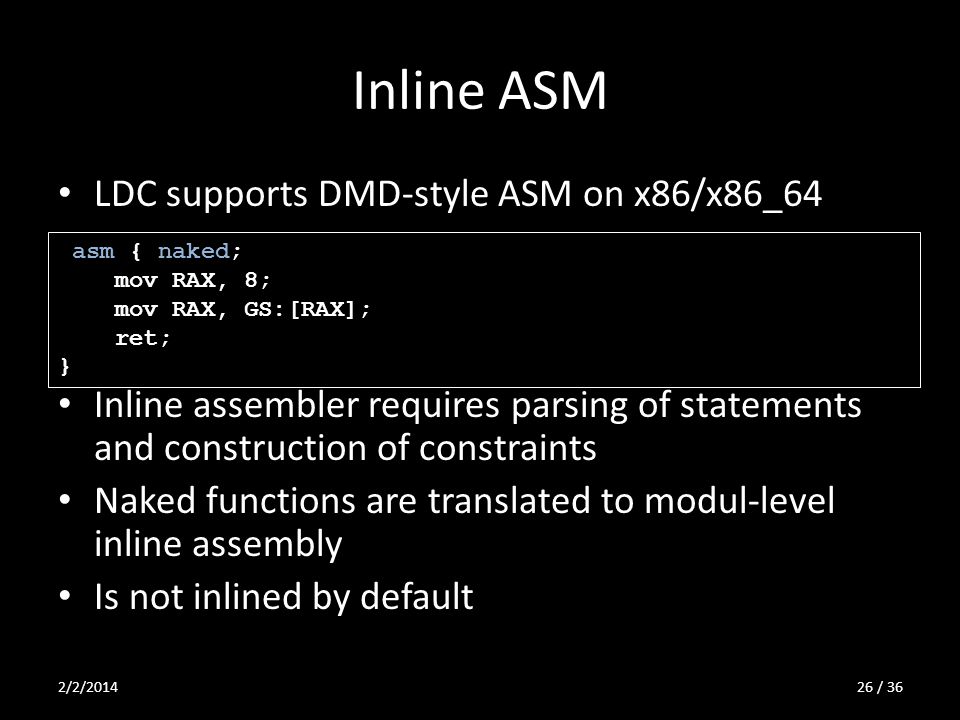 Inline ASM

• LDC supports DMD-style ASM on x86/x86_64

asm { naked;
    mov RAX, 8;
    mov RAX, GS:[RAX];
    ret;
}

• Inline assembler requires parsing of statements and construction of constraints
• Naked functions are translated to modul-level inline assembly
• Is not inlined by default

2/2/2014
26 / 36